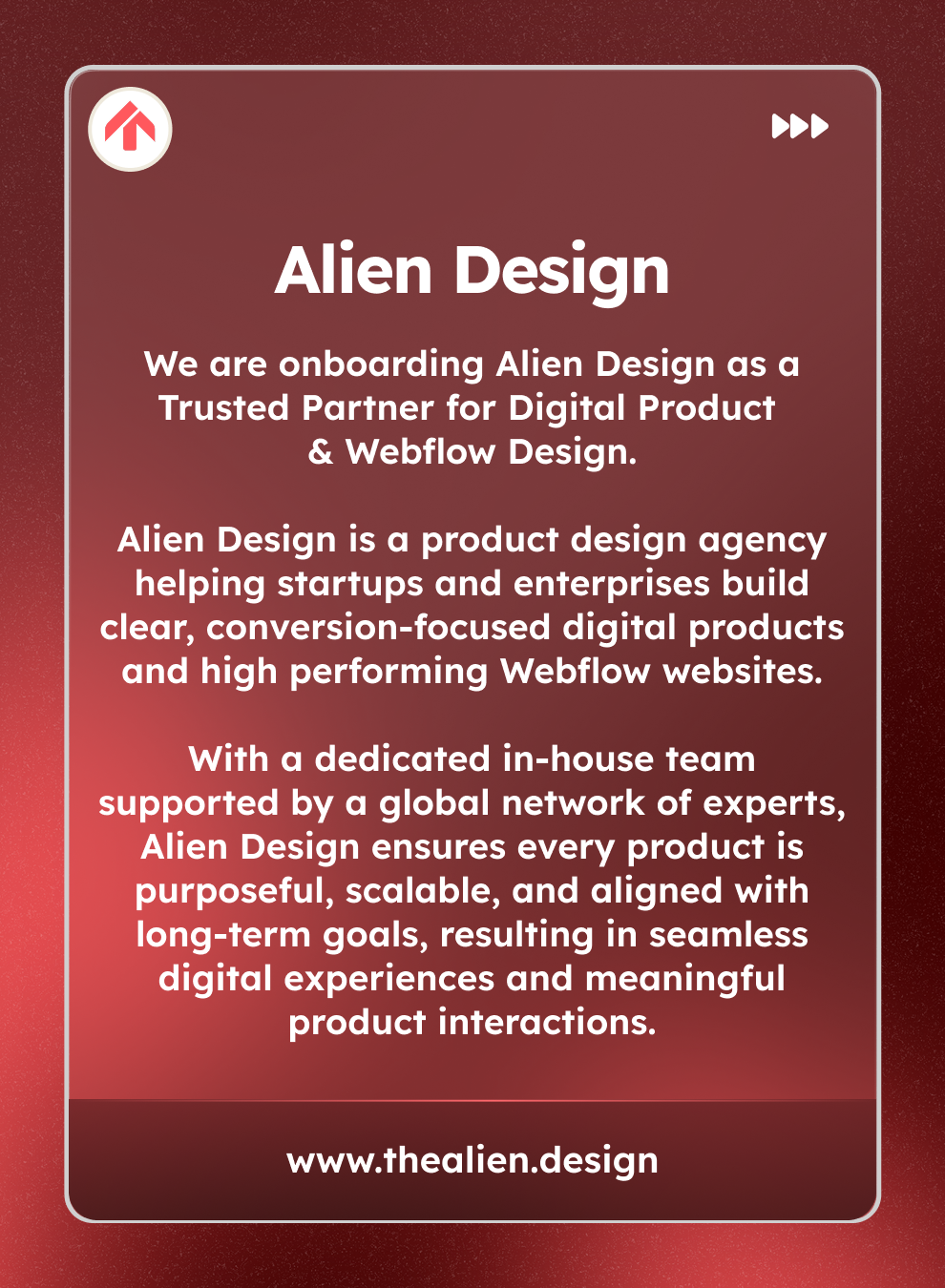 Alien Design

We are onboarding Alien Design as a Trusted Partner for Digital Product & Webflow Design.

Alien Design is a product design agency helping startups and enterprises build clear, conversion-focused digital products and high performing Webflow websites.

With a dedicated in-house team supported by a global network of experts, Alien Design ensures every product is purposeful, scalable, and aligned with long-term goals, resulting in seamless digital experiences and meaningful product interactions.

www.thealien.design